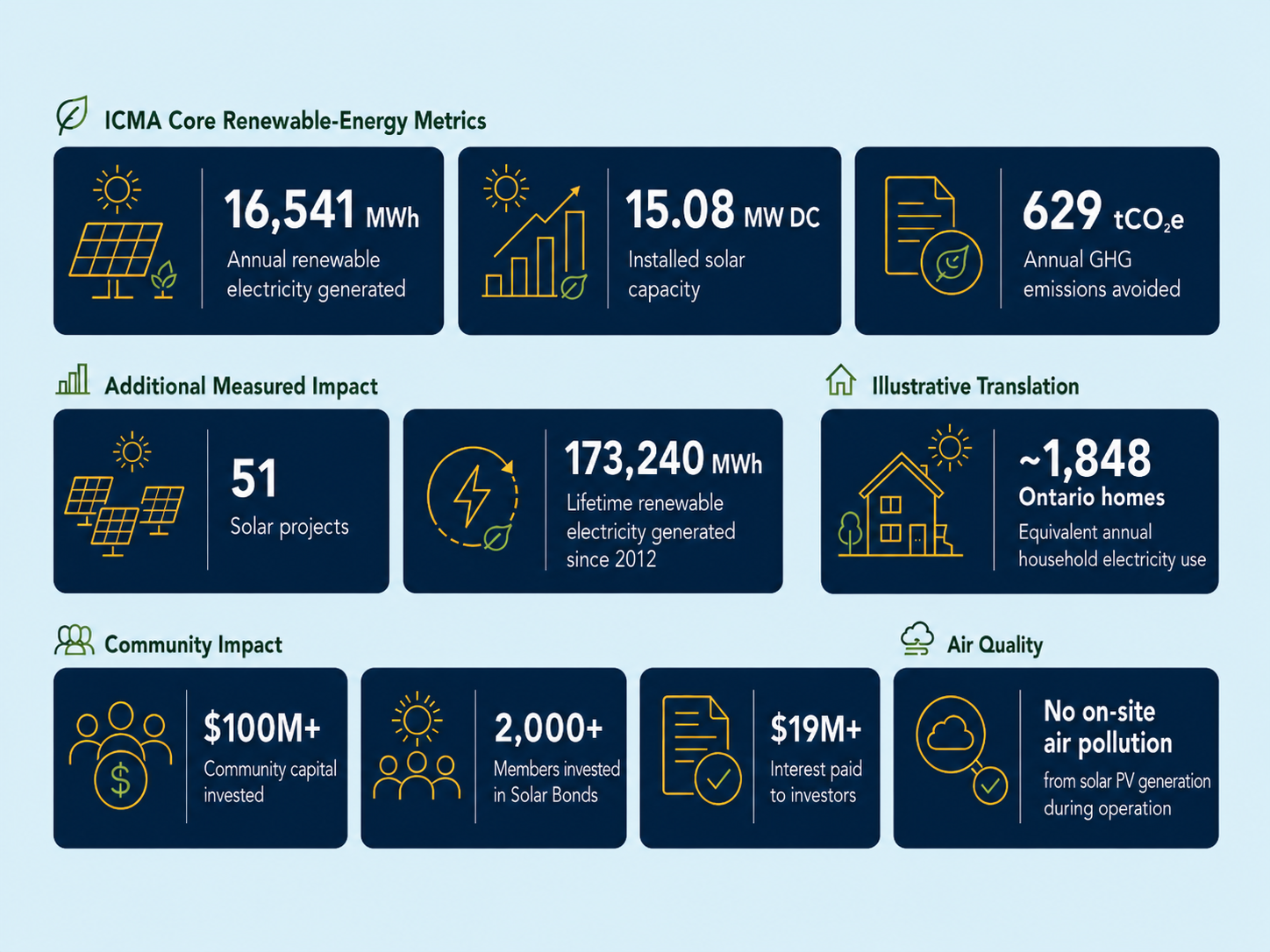 ICMA Core Renewable-Energy Metrics

16,541 MWh
Annual renewable electricity generated

15.08 MW DC
Installed solar capacity

629 $tCO_2e$
Annual GHG emissions avoided

Additional Measured Impact

51
Solar projects

173,240 MWh
Lifetime renewable electricity generated since 2012

Illustrative Translation

~1,848
Ontario homes
Equivalent annual household electricity use

Community Impact

$100M+
Community capital invested

2,000+
Members invested in Solar Bonds

$19M+
Interest paid to investors

Air Quality

No on-site air pollution
from solar PV generation during operation